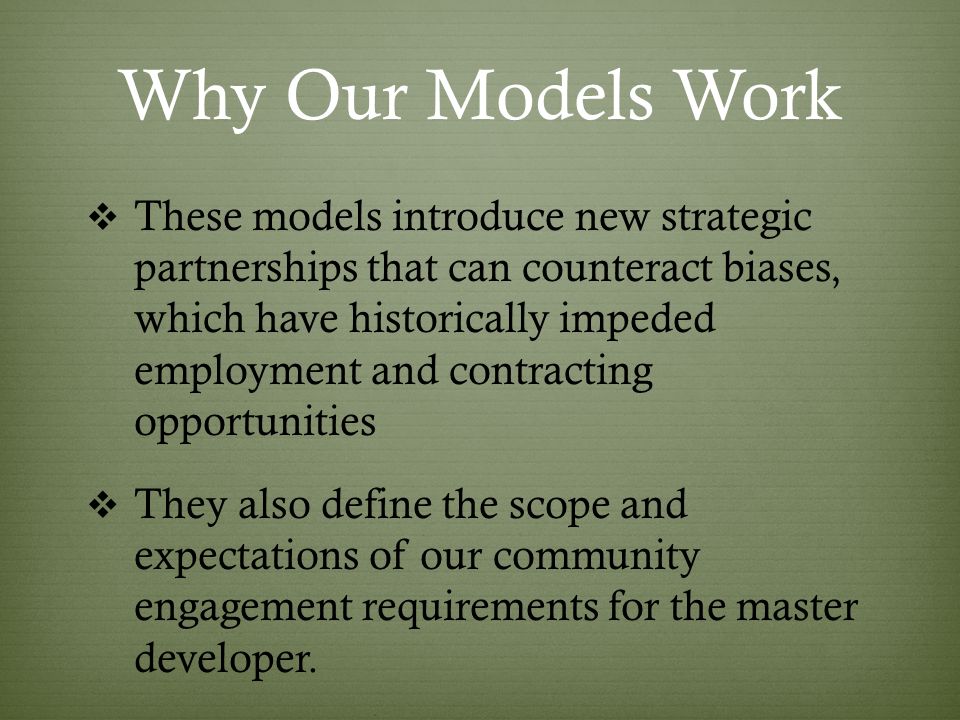 Why Our Models Work

❖ These models introduce new strategic partnerships that can counteract biases, which have historically impeded employment and contracting opportunities

❖ They also define the scope and expectations of our community engagement requirements for the master developer.